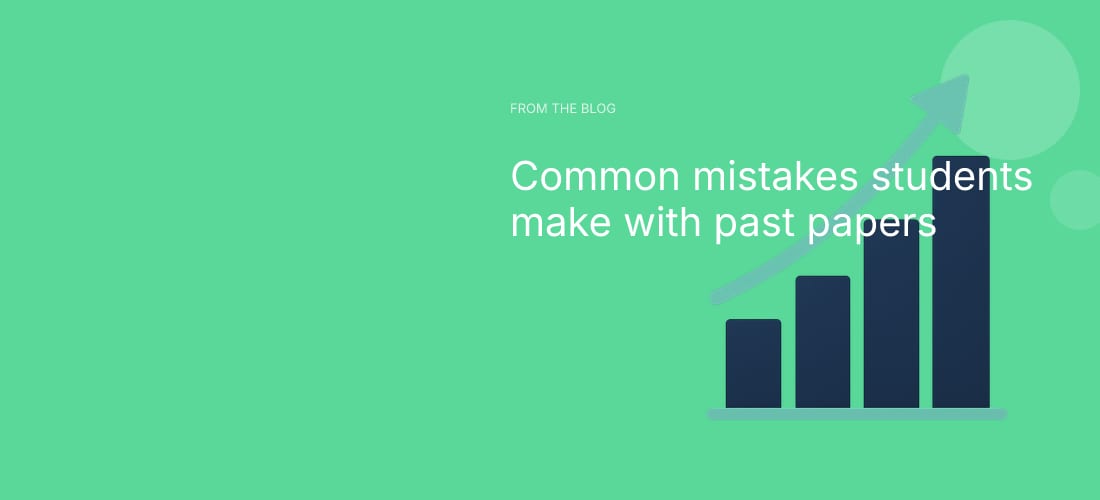 FROM THE BLOG

Common mistakes students make with past papers